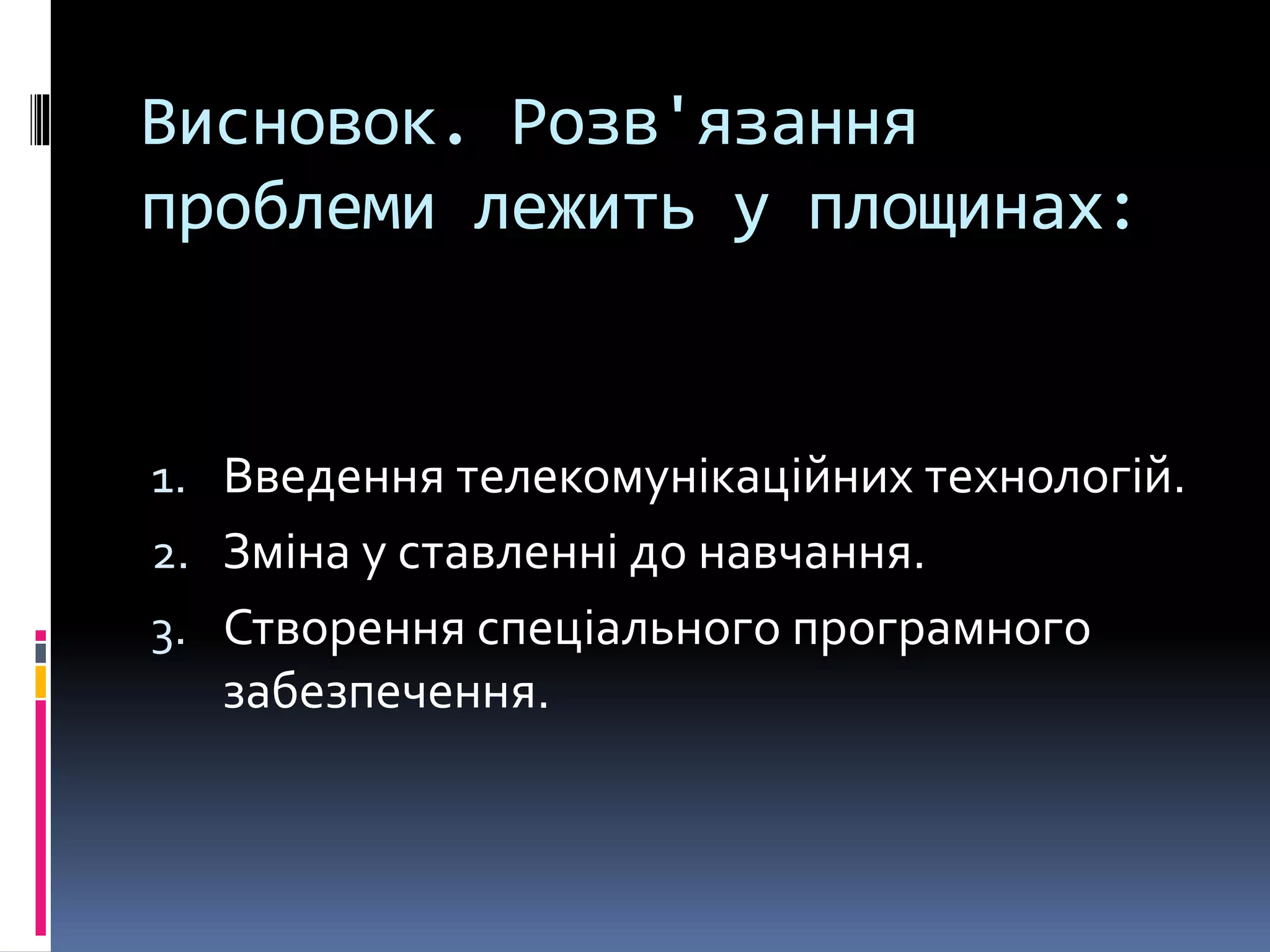 Висновок. Розв'язання проблеми лежить у площинах:

1. Введення телекомунікаційних технологій.
2. Зміна у ставленні до навчання.
3. Створення спеціального програмного забезпечення.